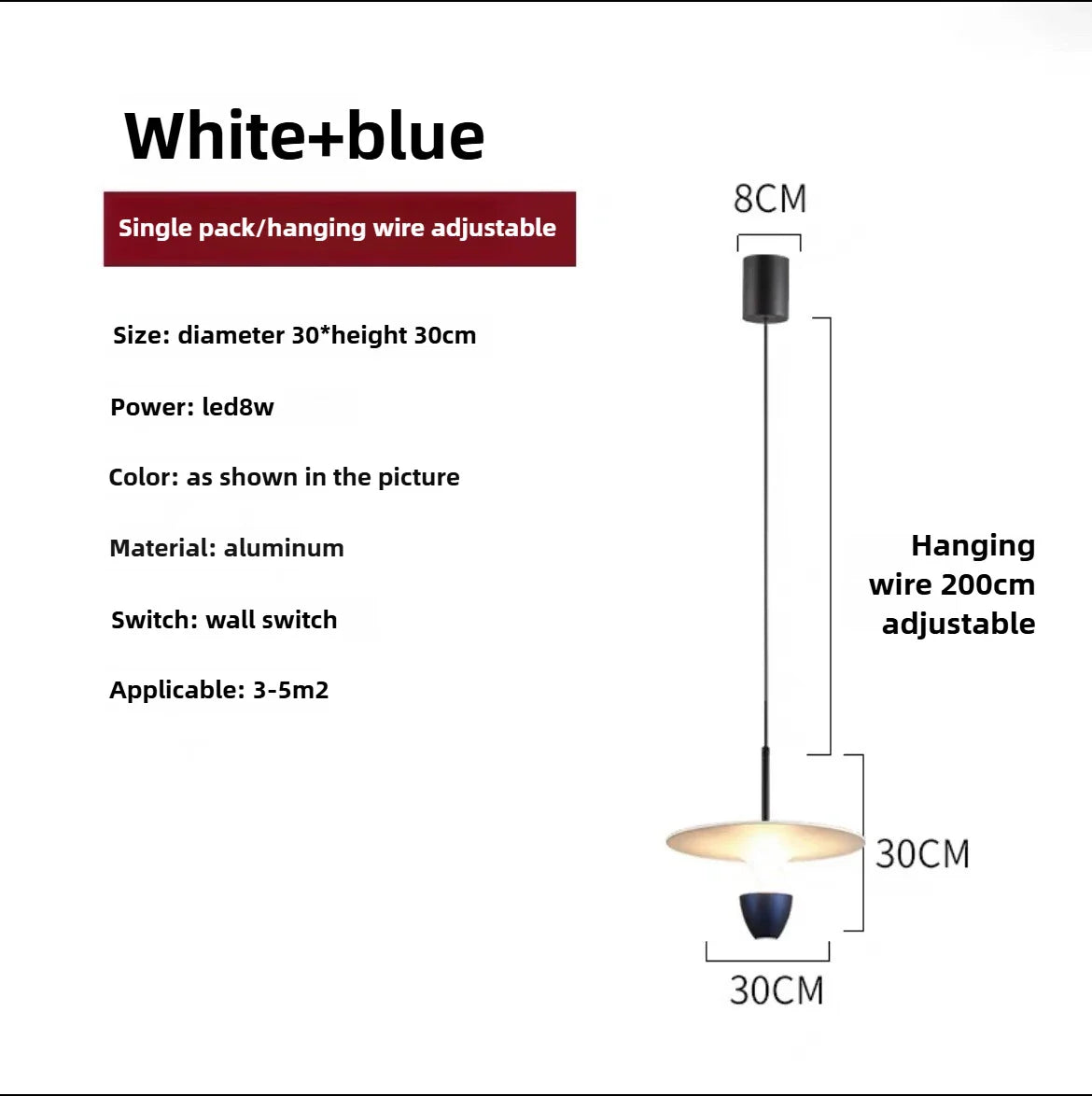 White+blue

Single pack/hanging wire adjustable

Size: diameter 30*height 30cm

Power: led8w

Color: as shown in the picture

Material: aluminum

Switch: wall switch

Applicable: 3-5m2

8CM

Hanging wire 200cm adjustable

30CM

30CM